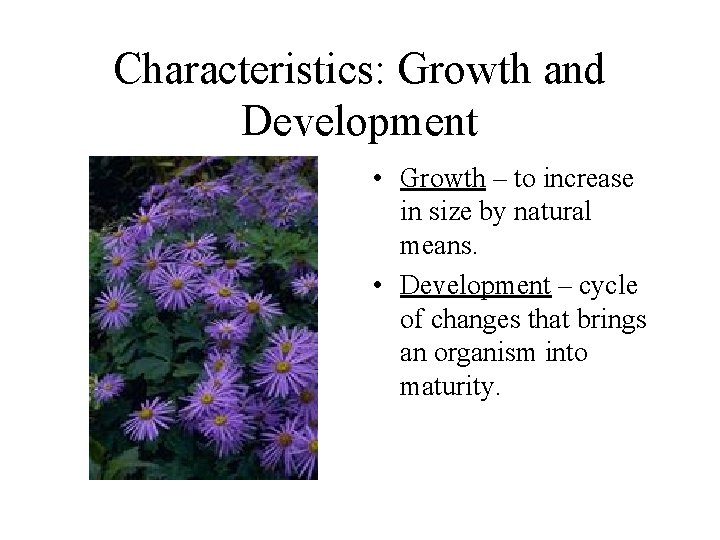 Characteristics: Growth and Development

• Growth – to increase in size by natural means.

• Development – cycle of changes that brings an organism into maturity.